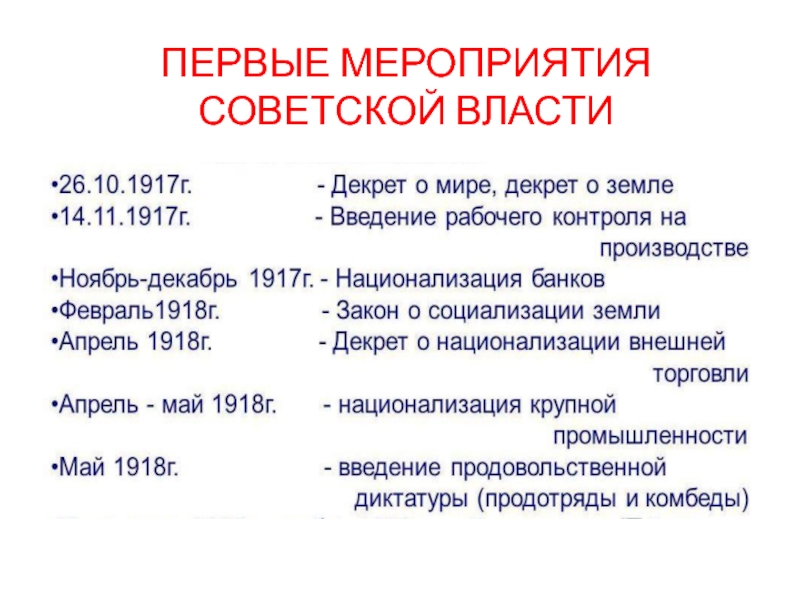 ПЕРВЫЕ МЕРОПРИЯТИЯ СОВЕТСКОЙ ВЛАСТИ

•26.10.1917г. - Декрет о мире, декрет о земле
•14.11.1917г. - Введение рабочего контроля на производстве
•Ноябрь-декабрь 1917г. - Национализация банков
•Февраль1918г. - Закон о социализации земли
•Апрель 1918г. - Декрет о национализации внешней торговли
•Апрель - май 1918г. - национализация крупной промышленности
•Май 1918г. - введение продовольственной диктатуры (продотряды и комбеды)